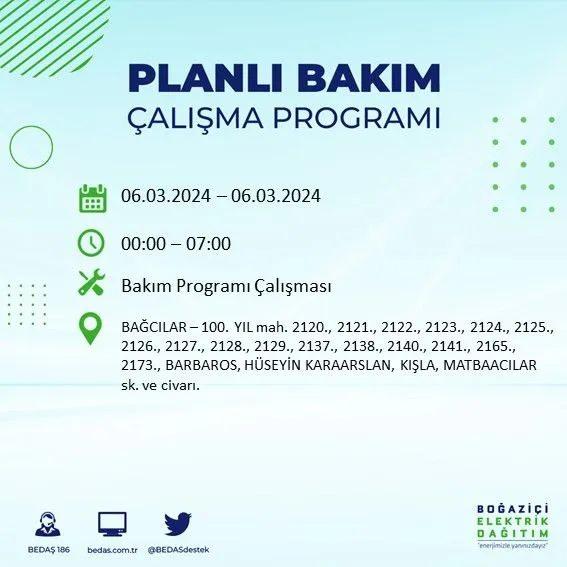 PLANLI BAKIM
ÇALIŞMA PROGRAMI

06.03.2024 – 06.03.2024

00:00 – 07:00

Bakım Programı Çalışması

BAĞCILAR – 100. YIL mah. 2120., 2121., 2122., 2123., 2124., 2125., 2126., 2127., 2128., 2129., 2137., 2138., 2140., 2141., 2165., 2173., BARBAROS, HÜSEYİN KARAARSLAN, KIŞLA, MATBAACILAR sk. ve civarı.

BEDAŞ 186

bedas.com.tr

@BEDASdestek

BOĞAZİÇİ
ELEKTRİK
DAĞITIM
"enerjimizle yanınızdayız"